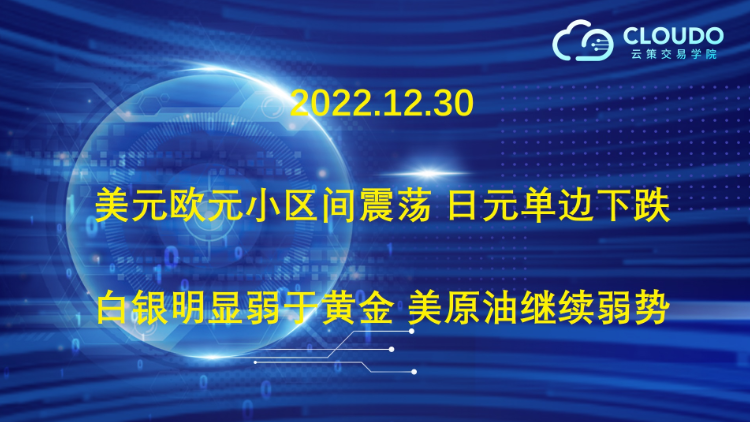 CLOUDO
云策交易学院

2022.12.30

美元欧元小区间震荡 日元单边下跌

白银明显弱于黄金 美原油继续弱势